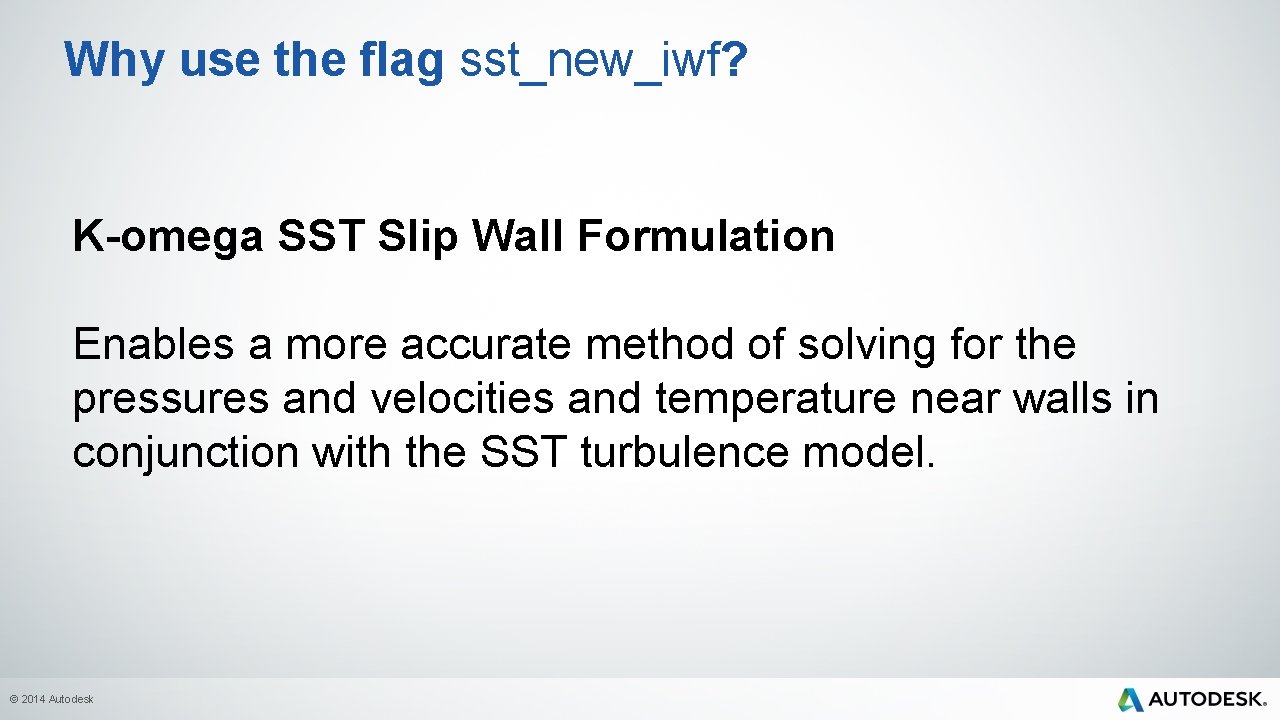 Why use the flag sst_new_iwf?

K-omega SST Slip Wall Formulation

Enables a more accurate method of solving for the pressures and velocities and temperature near walls in conjunction with the SST turbulence model.

© 2014 Autodesk

AUTODESK.